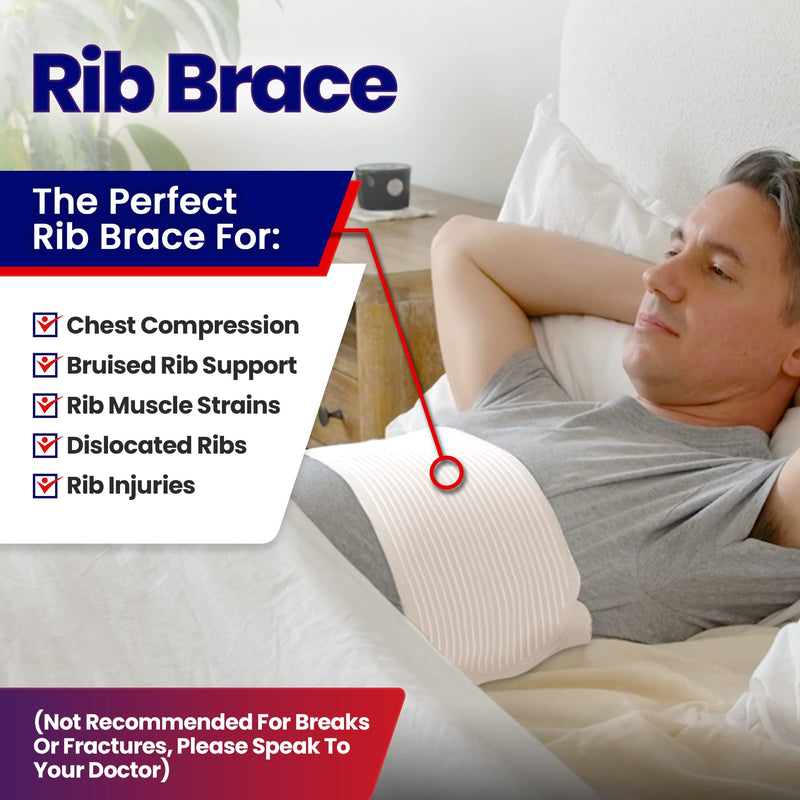 Rib Brace

The Perfect Rib Brace For:

Chest Compression
Bruised Rib Support
Rib Muscle Strains
Dislocated Ribs
Rib Injuries

(Not Recommended For Breaks Or Fractures, Please Speak To Your Doctor)